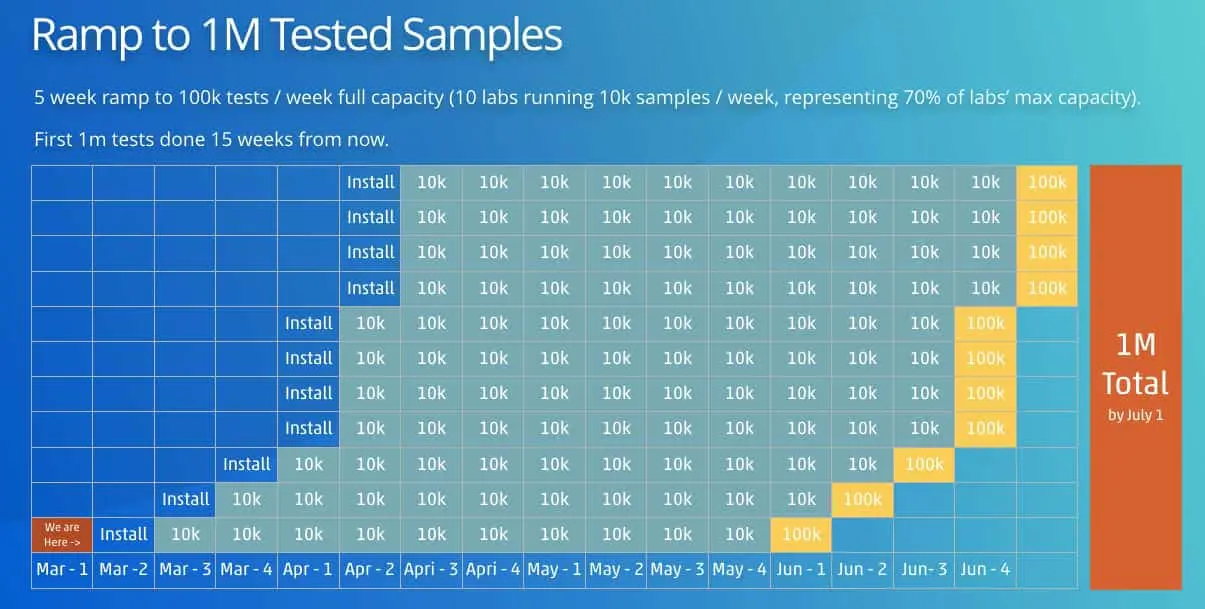 Ramp to 1M Tested Samples

5 week ramp to 100k tests / week full capacity (10 labs running 10k samples / week, representing 70% of labs' max capacity).

First 1m tests done 15 weeks from now.

| | | | | | | | | | | | | | | | | |
|---|---|---|---|---|---|---|---|---|---|---|---|---|---|---|---|---|
| | | | | | Install | 10k | 10k | 10k | 10k | 10k | 10k | 10k | 10k | 10k | 10k | 100k |
| | | | | | Install | 10k | 10k | 10k | 10k | 10k | 10k | 10k | 10k | 10k | 10k | 100k |
| | | | | | Install | 10k | 10k | 10k | 10k | 10k | 10k | 10k | 10k | 10k | 10k | 100k |
| | | | | | Install | 10k | 10k | 10k | 10k | 10k | 10k | 10k | 10k | 10k | 10k | 100k |
| | | | | Install | 10k | 10k | 10k | 10k | 10k | 10k | 10k | 10k | 10k | 10k | 100k | |
| | | | | Install | 10k | 10k | 10k | 10k | 10k | 10k | 10k | 10k | 10k | 10k | 100k | |
| | | | | Install | 10k | 10k | 10k | 10k | 10k | 10k | 10k | 10k | 10k | 10k | 100k | |
| | | | | Install | 10k | 10k | 10k | 10k | 10k | 10k | 10k | 10k | 10k | 10k | 100k | |
| | | | Install | 10k | 10k | 10k | 10k | 10k | 10k | 10k | 10k | 10k | 10k | 100k | | |
| | | Install | 10k | 10k | 10k | 10k | 10k | 10k | 10k | 10k | 10k | 10k | 100k | | | |
| We are Here -> | Install | 10k | 10k | 10k | 10k | 10k | 10k | 10k | 10k | 10k | 10k | 100k | | | | |
| Mar - 1 | Mar -2 | Mar - 3 | Mar - 4 | Apr - 1 | Apr - 2 | Apri - 3 | Apri - 4 | May - 1 | May - 2 | May - 3 | May - 4 | Jun - 1 | Jun - 2 | Jun- 3 | Jun - 4 | |

1M Total
by July 1